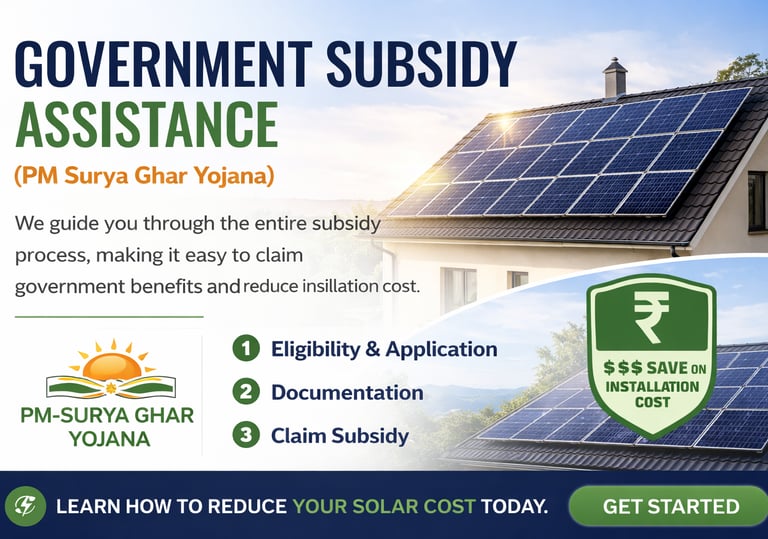 GOVERNMENT SUBSIDY ASSISTANCE
(PM Surya Ghar Yojana)

We guide you through the entire subsidy process, making it easy to claim government benefits and reduce insillation cost.

PM-SURYA GHAR YOJANA

1 Eligibility & Application
2 Documentation
3 Claim Subsidy

₹
$$$ SAVE ON INSTALLATION COST

LEARN HOW TO REDUCE YOUR SOLAR COST TODAY.
GET STARTED